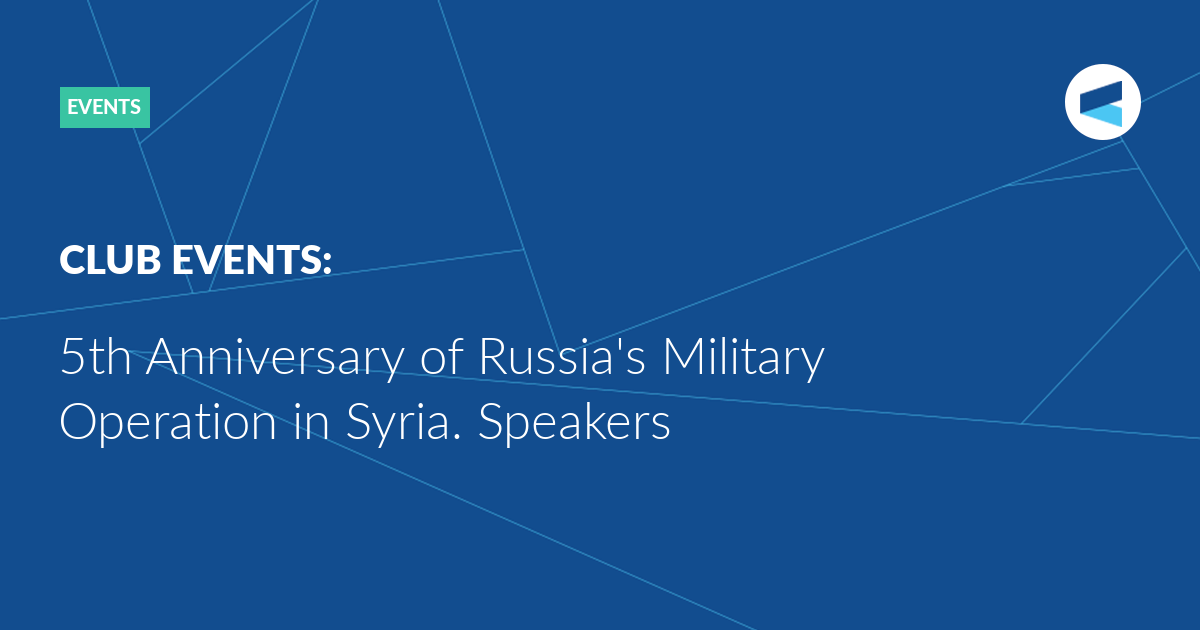 EVENTS

CLUB EVENTS:

5th Anniversary of Russia's Military Operation in Syria. Speakers